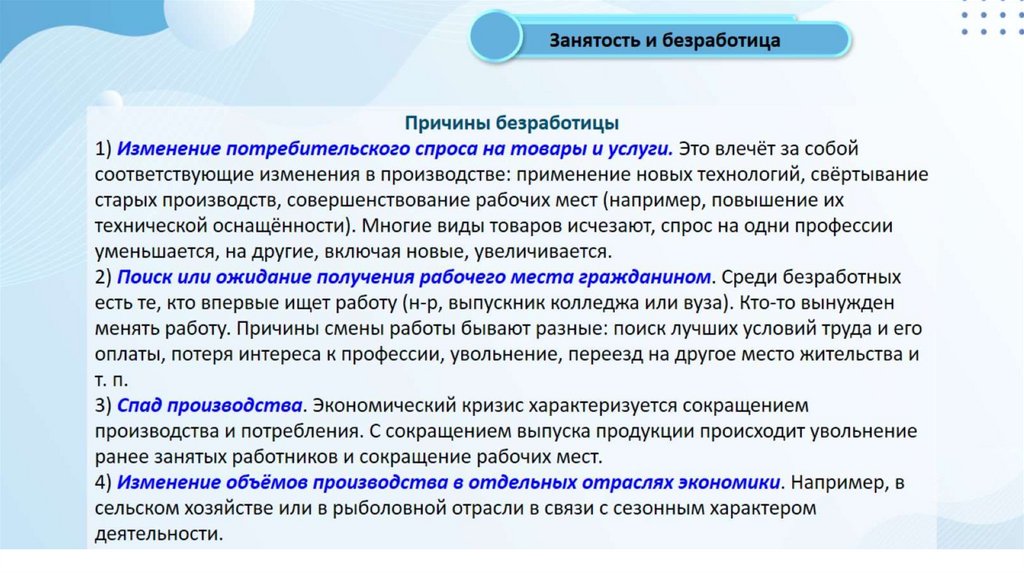 Занятость и безработица

Причины безработицы

1) Изменение потребительского спроса на товары и услуги. Это влечёт за собой соответствующие изменения в производстве: применение новых технологий, свёртывание старых производств, совершенствование рабочих мест (например, повышение их технической оснащённости). Многие виды товаров исчезают, спрос на одни профессии уменьшается, на другие, включая новые, увеличивается.

2) Поиск или ожидание получения рабочего места гражданином. Среди безработных есть те, кто впервые ищет работу (н-р, выпускник колледжа или вуза). Кто-то вынужден менять работу. Причины смены работы бывают разные: поиск лучших условий труда и его оплаты, потеря интереса к профессии, увольнение, переезд на другое место жительства и т. п.

3) Спад производства. Экономический кризис характеризуется сокращением производства и потребления. С сокращением выпуска продукции происходит увольнение ранее занятых работников и сокращение рабочих мест.

4) Изменение объёмов производства в отдельных отраслях экономики. Например, в сельском хозяйстве или в рыболовной отрасли в связи с сезонным характером деятельности.